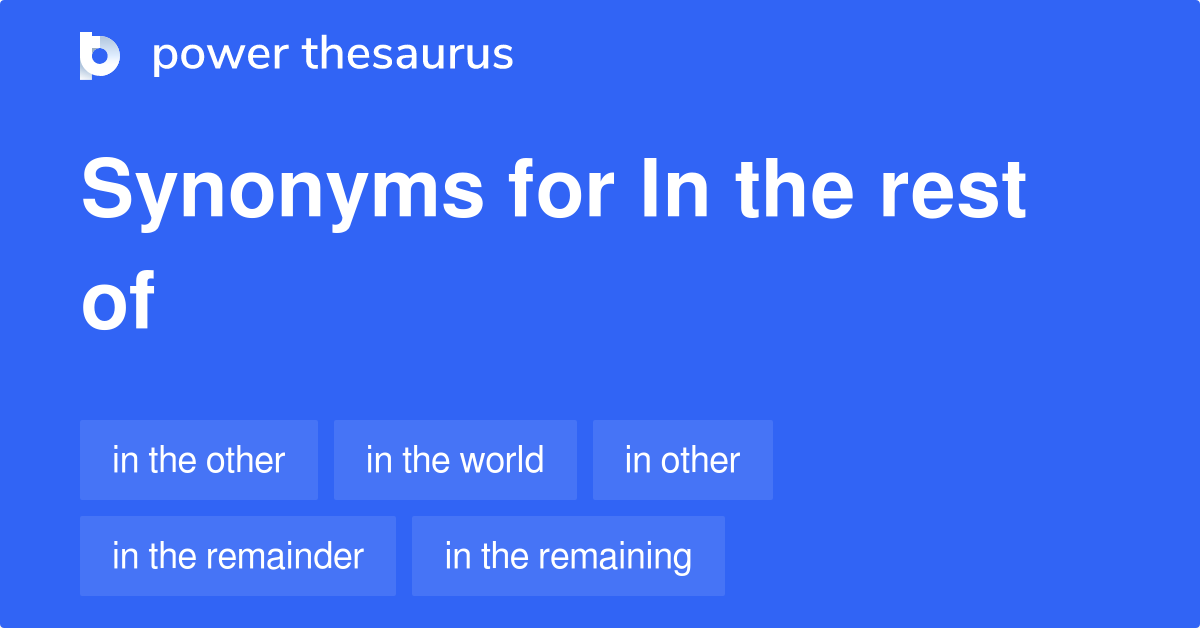 power thesaurus

Synonyms for In the rest of

in the other
in the world
in other
in the remainder
in the remaining